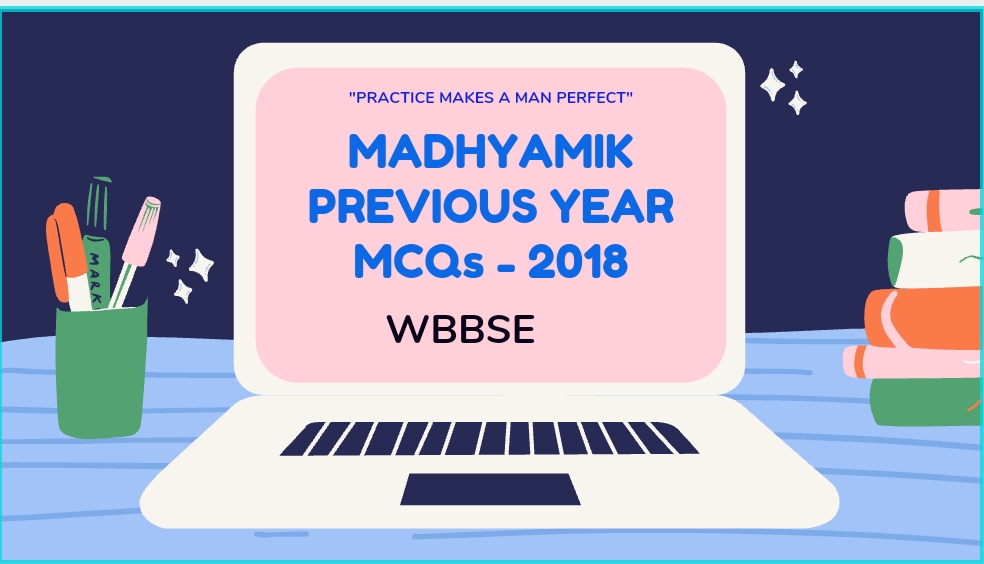 "PRACTICE MAKES A MAN PERFECT"

MADHYAMIK PREVIOUS YEAR MCQs - 2018

WBBSE

MARK